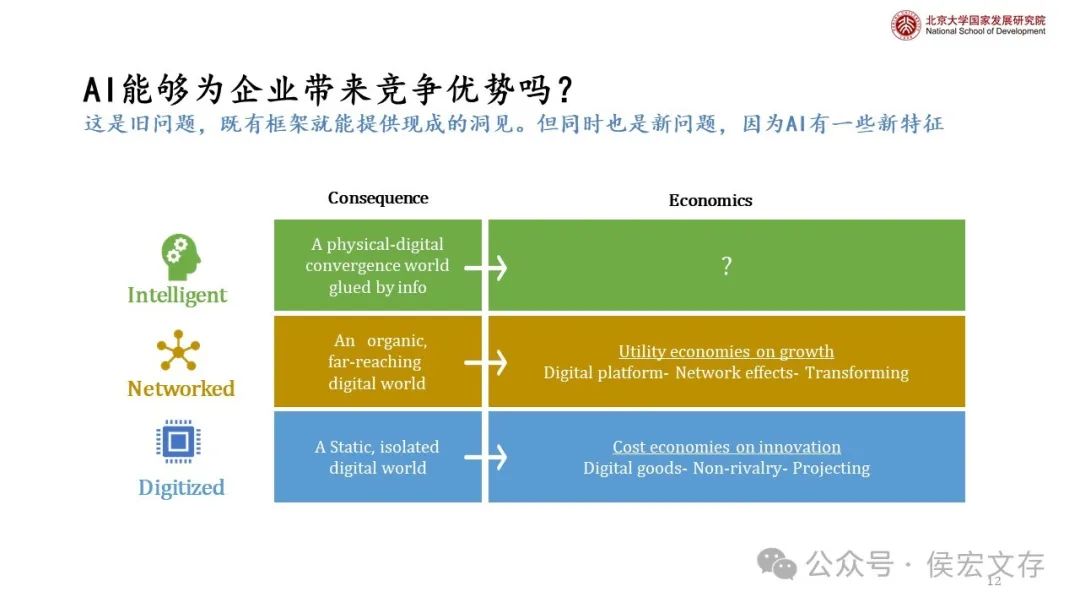 北京大学国家发展研究院
National School of Development

AI能够为企业带来竞争优势吗？
这是旧问题，既有框架就能提供现成的洞见。但同时也是新问题，因为AI有一些新特征

| | Consequence | Economics |
|---|---|---|
| Intelligent | A physical-digital convergence world glued by info | ? |
| Networked | An organic, far-reaching digital world | Utility economies on growth Digital platform- Network effects- Transforming |
| Digitized | A Static, isolated digital world | Cost economies on innovation Digital goods- Non-rivalry- Projecting |

公众号 · 侯宏文存
12